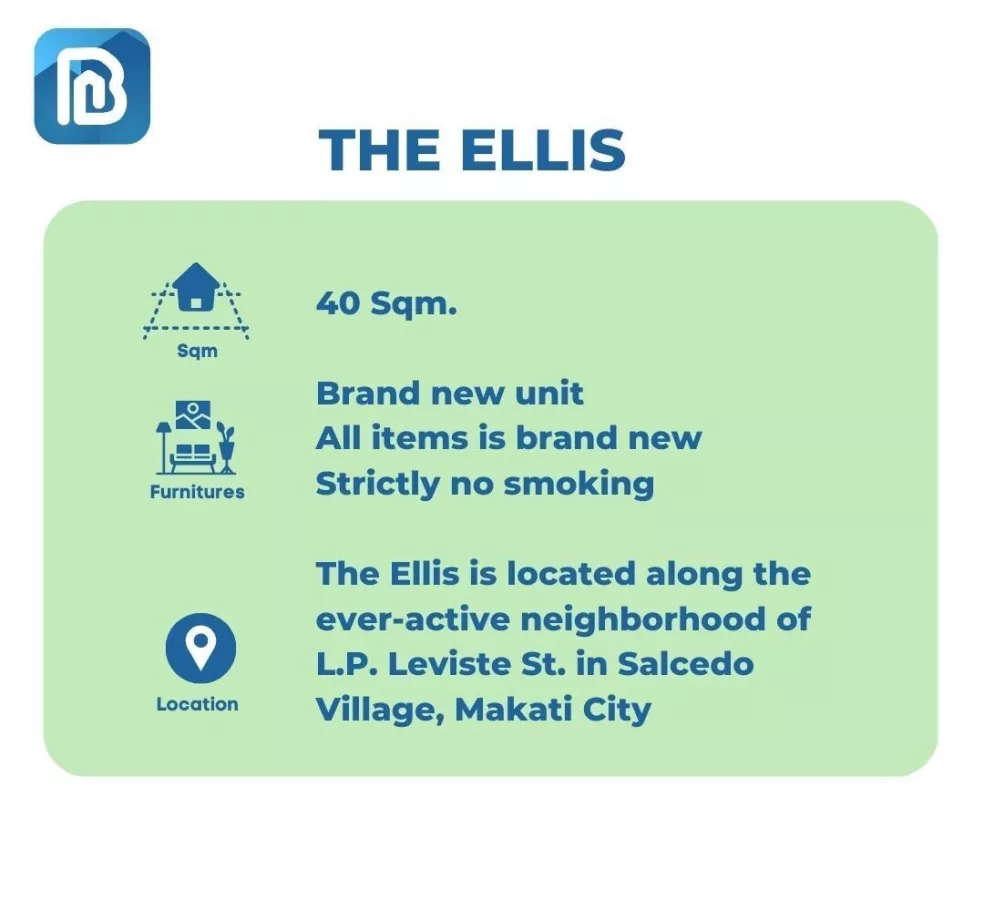 THE ELLIS

Sqm

40 Sqm.

Furnitures

Brand new unit
All items is brand new
Strictly no smoking

Location

The Ellis is located along the ever-active neighborhood of L.P. Leviste St. in Salcedo Village, Makati City